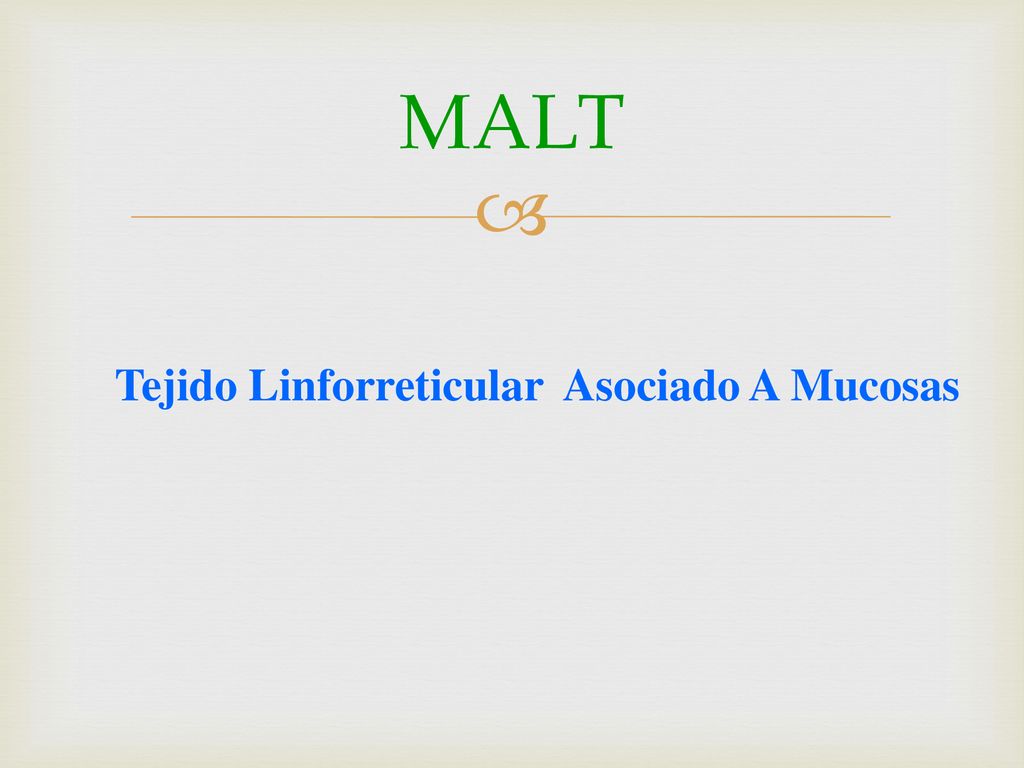 MALT

Tejido Linforreticular Asociado A Mucosas